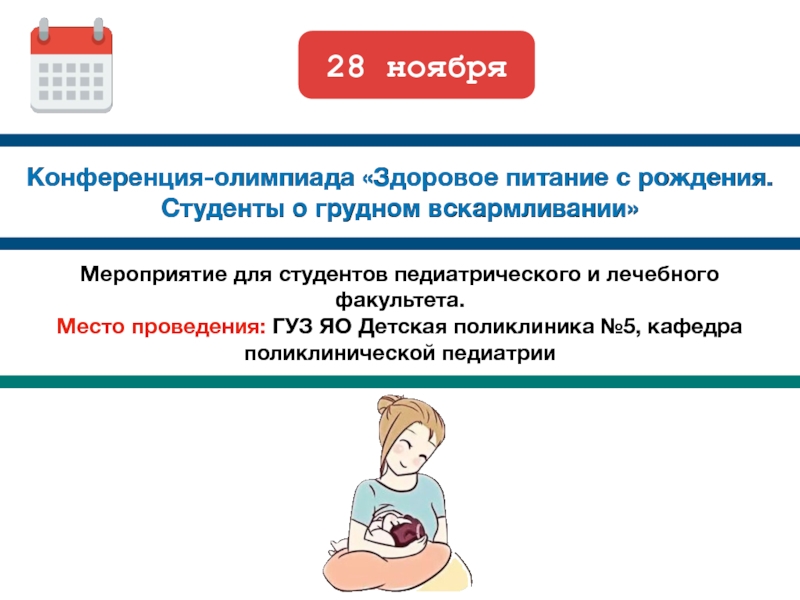 28 ноября

Конференция-олимпиада «Здоровое питание с рождения. Студенты о грудном вскармливании»

Мероприятие для студентов педиатрического и лечебного факультета.
Место проведения: ГУЗ ЯО Детская поликлиника №5, кафедра поликлинической педиатрии